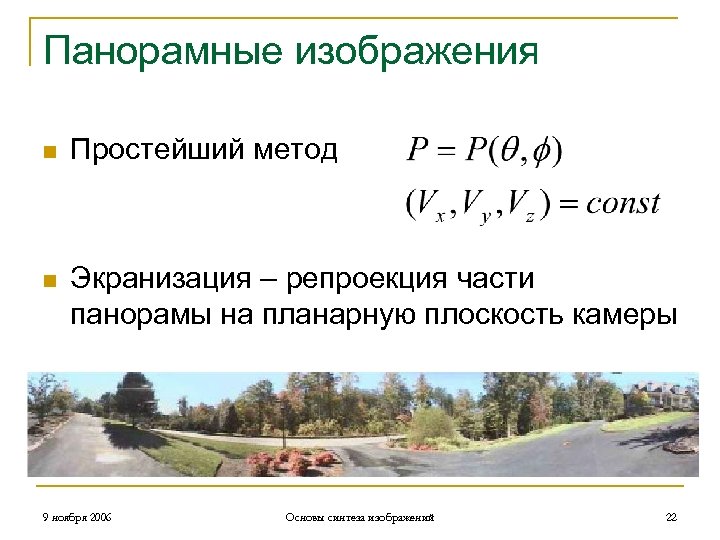 Панорамные изображения

Простейший метод $P = P(\theta, \phi)$

$(V_x, V_y, V_z) = const$

Экранизация – репроекция части панорамы на планарную плоскость камеры

9 ноября 2006

Основы синтеза изображений

22